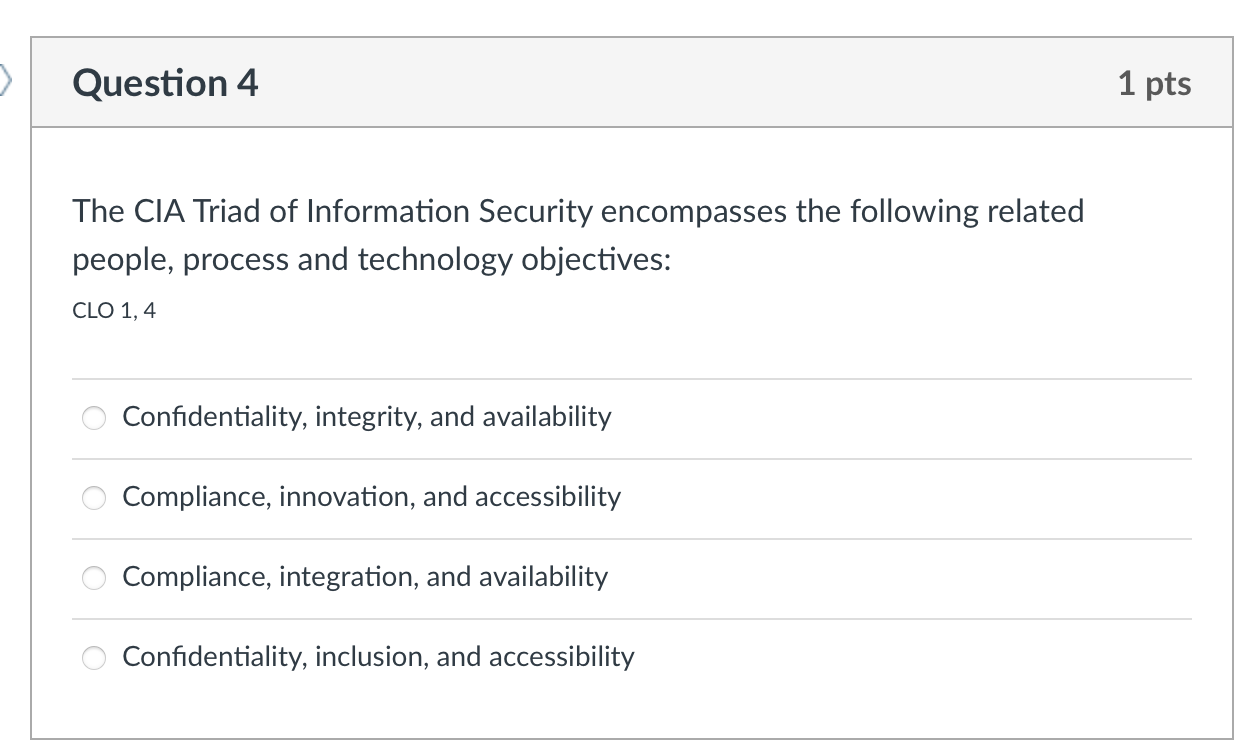 Question 4

1 pts

The CIA Triad of Information Security encompasses the following related people, process and technology objectives:

CLO 1, 4

Confidentiality, integrity, and availability

Compliance, innovation, and accessibility

Compliance, integration, and availability

Confidentiality, inclusion, and accessibility